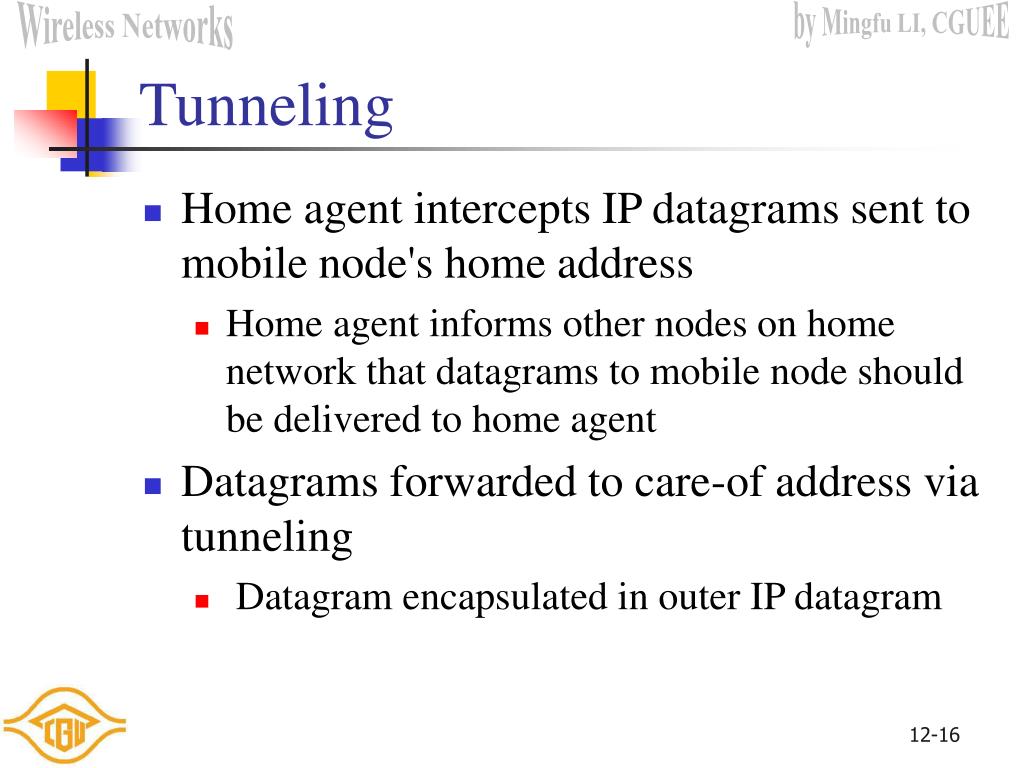 Wireless Networks

by Mingfu LI, CGUEE

Tunneling

Home agent intercepts IP datagrams sent to mobile node's home address

Home agent informs other nodes on home network that datagrams to mobile node should be delivered to home agent

Datagrams forwarded to care-of address via tunneling

Datagram encapsulated in outer IP datagram

CGU

12-16